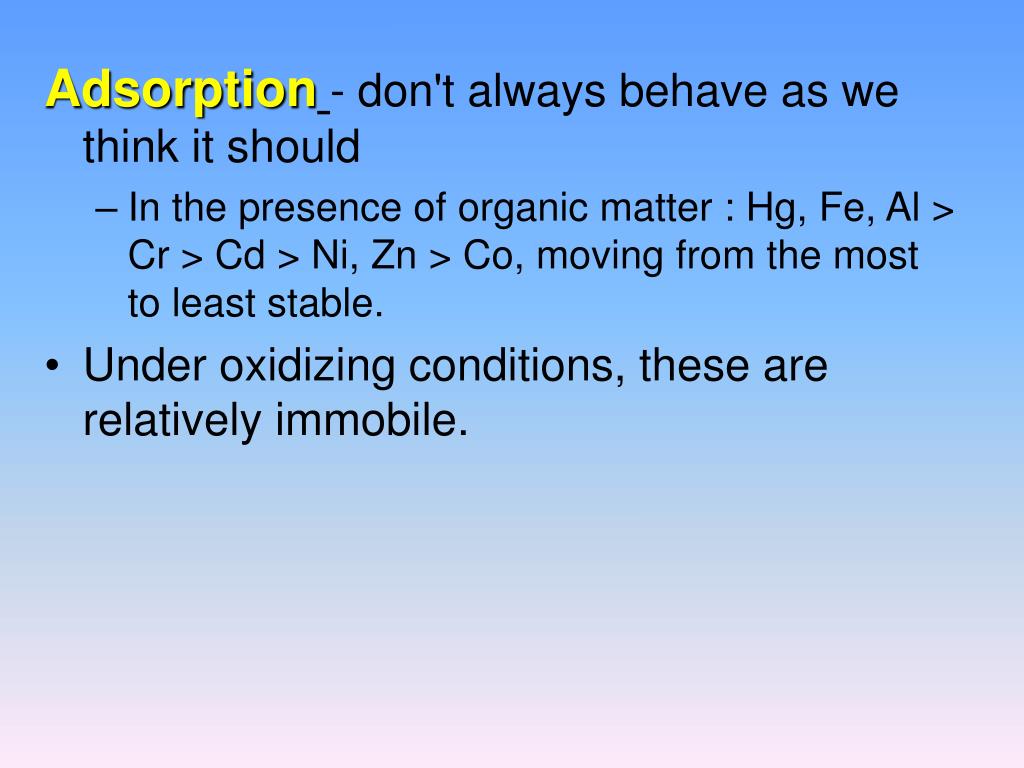 Adsorption - don't always behave as we think it should

– In the presence of organic matter : Hg, Fe, Al > Cr > Cd > Ni, Zn > Co, moving from the most to least stable.

• Under oxidizing conditions, these are relatively immobile.